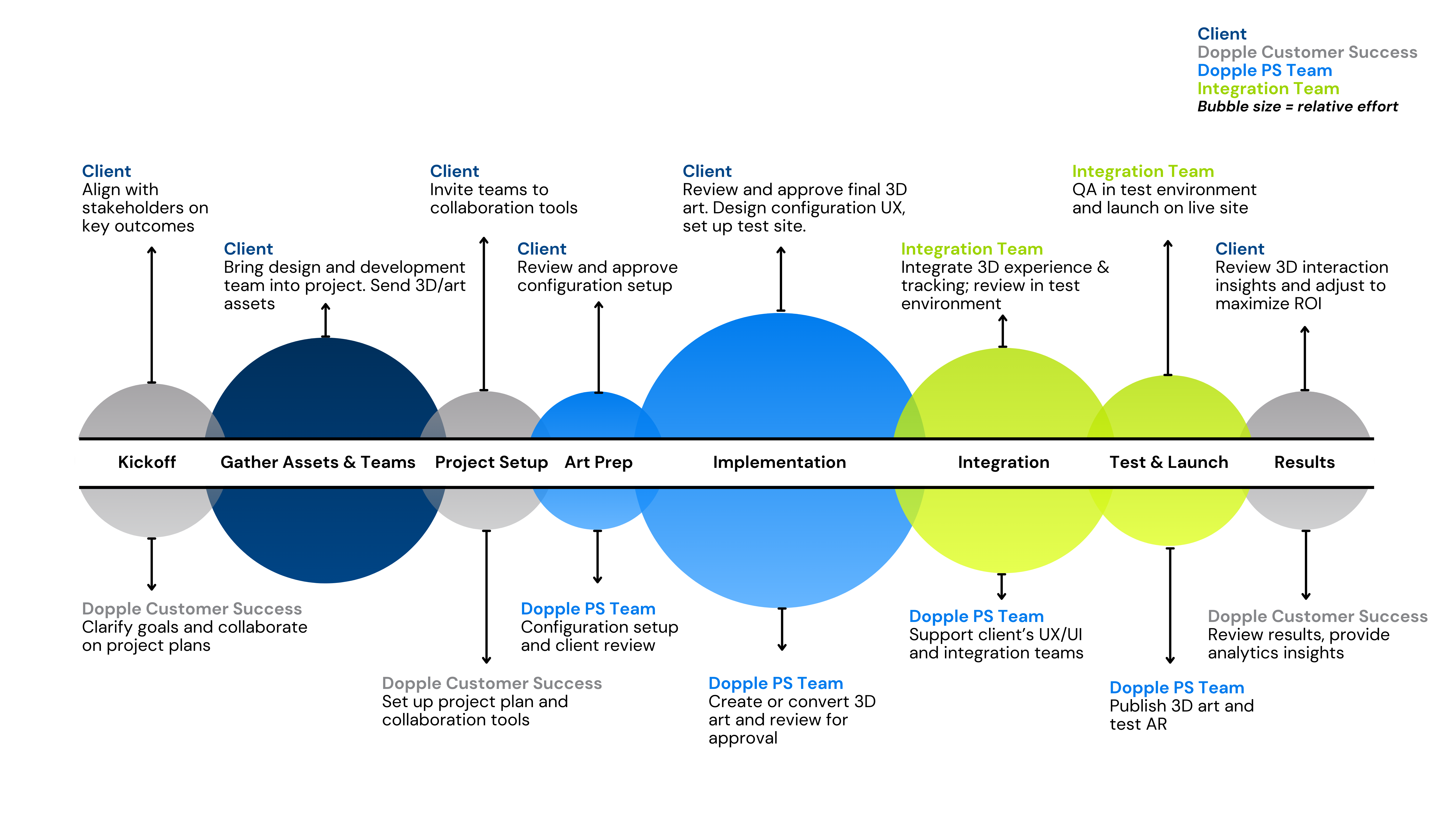 Client
Dopple Customer Success
Dopple PS Team
Integration Team
Bubble size = relative effort

Client
Align with stakeholders on key outcomes

Client
Bring design and development team into project. Send 3D/art assets

Client
Invite teams to collaboration tools

Client
Review and approve configuration setup

Client
Review and approve final 3D art. Design configuration UX, set up test site.

Integration Team
Integrate 3D experience & tracking; review in test environment

Integration Team
QA in test environment and launch on live site

Client
Review 3D interaction insights and adjust to maximize ROI

Kickoff
Gather Assets & Teams
Project Setup
Art Prep
Implementation
Integration
Test & Launch
Results

Dopple Customer Success
Clarify goals and collaborate on project plans

Dopple Customer Success
Set up project plan and collaboration tools

Dopple PS Team
Configuration setup and client review

Dopple PS Team
Create or convert 3D art and review for approval

Dopple PS Team
Support client's UX/UI and integration teams

Dopple PS Team
Publish 3D art and test AR

Dopple Customer Success
Review results, provide analytics insights